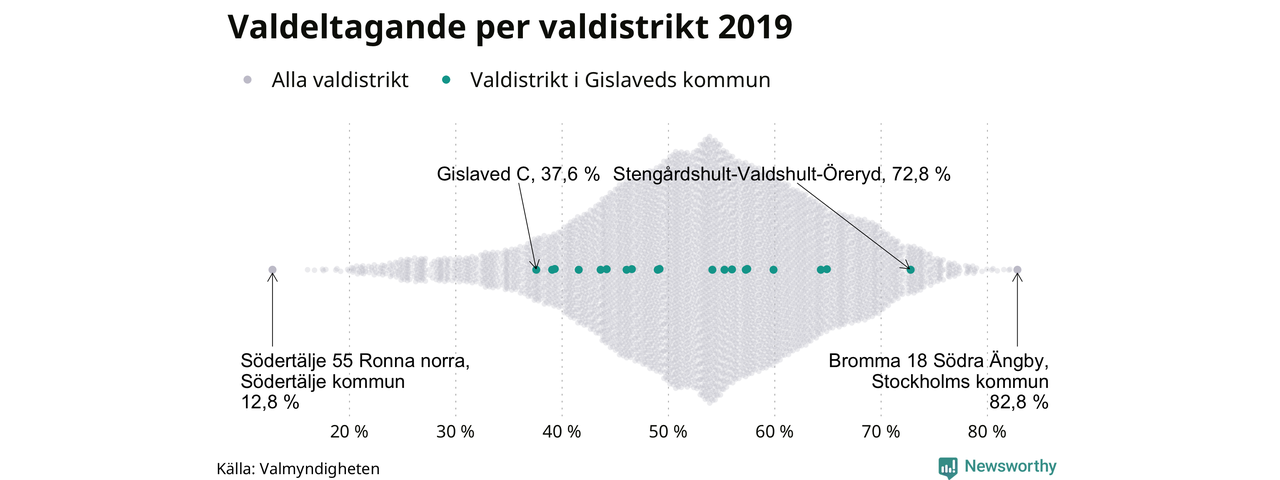 Valdeltagande per valdistrikt 2019

Alla valdistrikt   Valdistrikt i Gislaveds kommun

Gislaved C, 37,6 %

Stengårdshult-Valdshult-Öreryd, 72,8 %

Södertälje 55 Ronna norra, Södertälje kommun 12,8 %

Bromma 18 Södra Ängby, Stockholms kommun 82,8 %

20 %   30 %   40 %   50 %   60 %   70 %   80 %

Källa: Valmyndigheten

Newsworthy